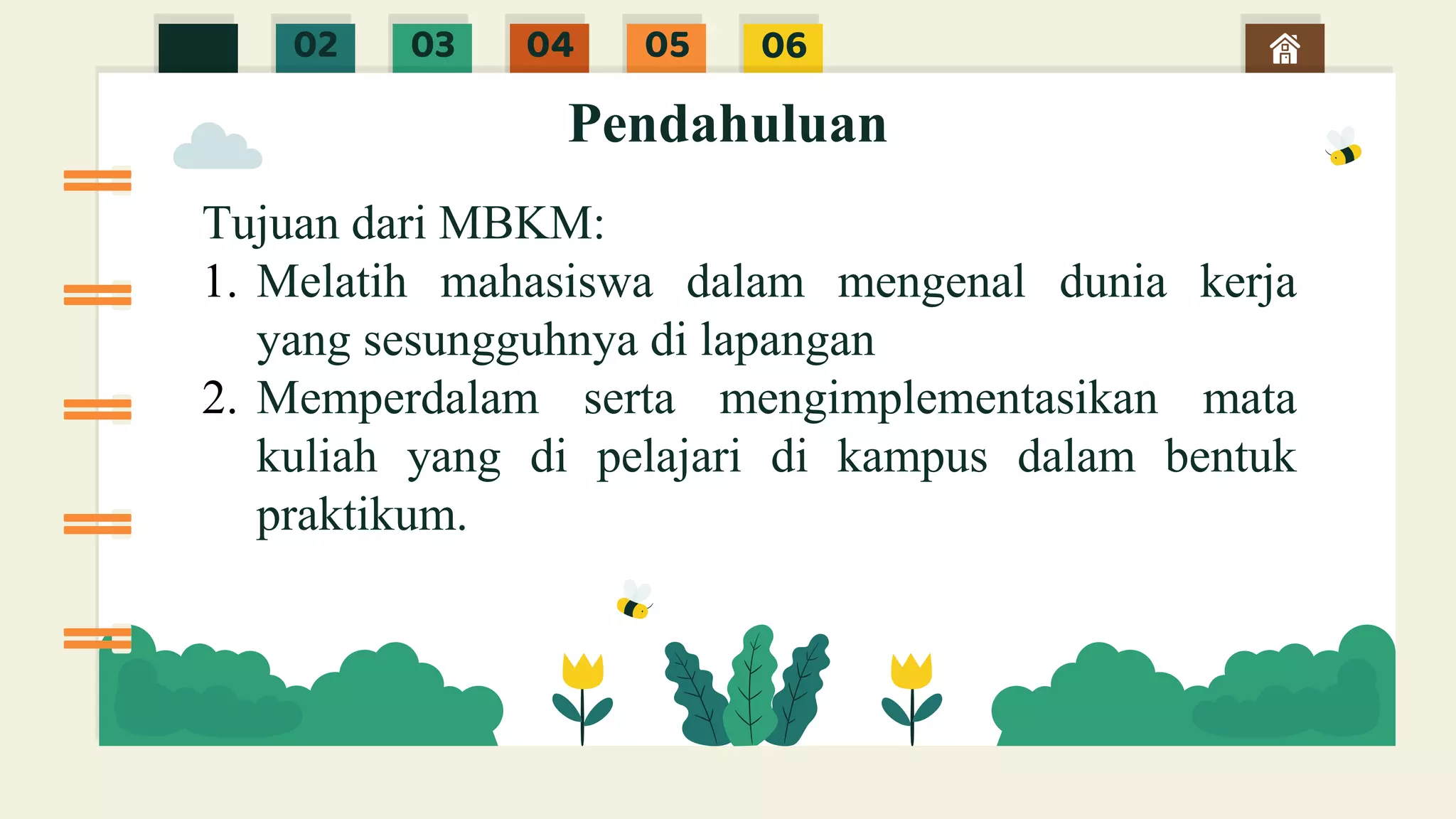 02 03 04 05 06

Pendahuluan

Tujuan dari MBKM:

1. Melatih mahasiswa dalam mengenal dunia kerja yang sesungguhnya di lapangan
2. Memperdalam serta mengimplementasikan mata kuliah yang di pelajari di kampus dalam bentuk praktikum.